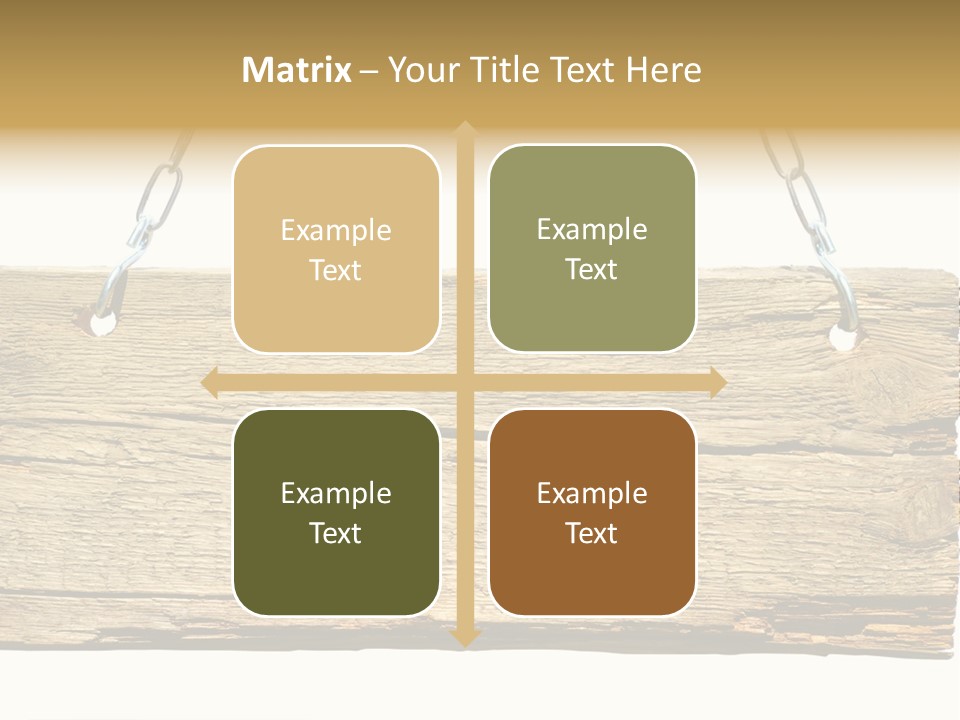 Matrix – Your Title Text Here

Example Text

Example Text

Example Text

Example Text